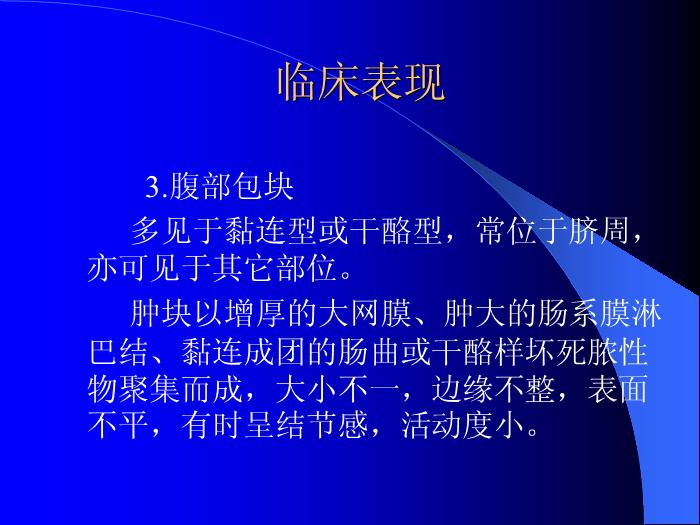 临床表现

3.腹部包块

多见于黏连型或干酪型，常位于脐周，亦可见于其它部位。

肿块以增厚的大网膜、肿大的肠系膜淋巴结、黏连成团的肠曲或干酪样坏死脓性物聚集而成，大小不一，边缘不整，表面不平，有时呈结节感，活动度小。